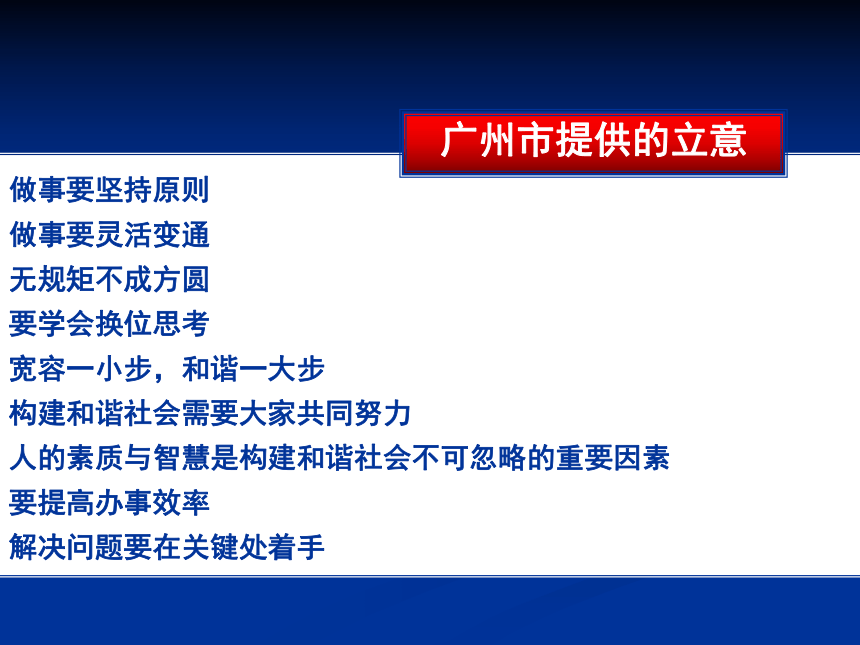 广州市提供的立意

做事要坚持原则
做事要灵活变通
无规矩不成方圆
要学会换位思考
宽容一小步，和谐一大步
构建和谐社会需要大家共同努力
人的素质与智慧是构建和谐社会不可忽略的重要因素
要提高办事效率
解决问题要在关键处着手